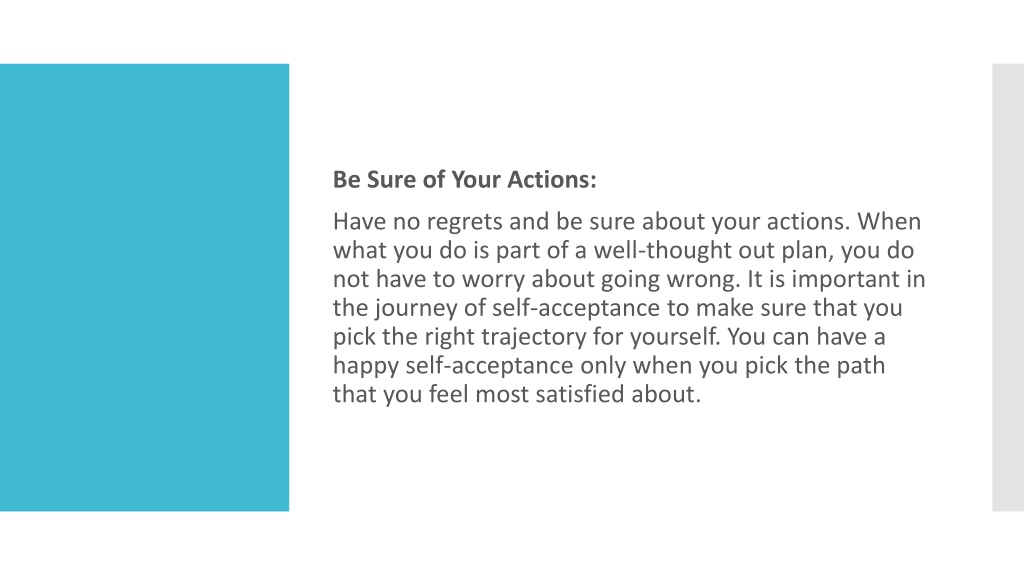 Be Sure of Your Actions:

Have no regrets and be sure about your actions. When what you do is part of a well-thought out plan, you do not have to worry about going wrong. It is important in the journey of self-acceptance to make sure that you pick the right trajectory for yourself. You can have a happy self-acceptance only when you pick the path that you feel most satisfied about.